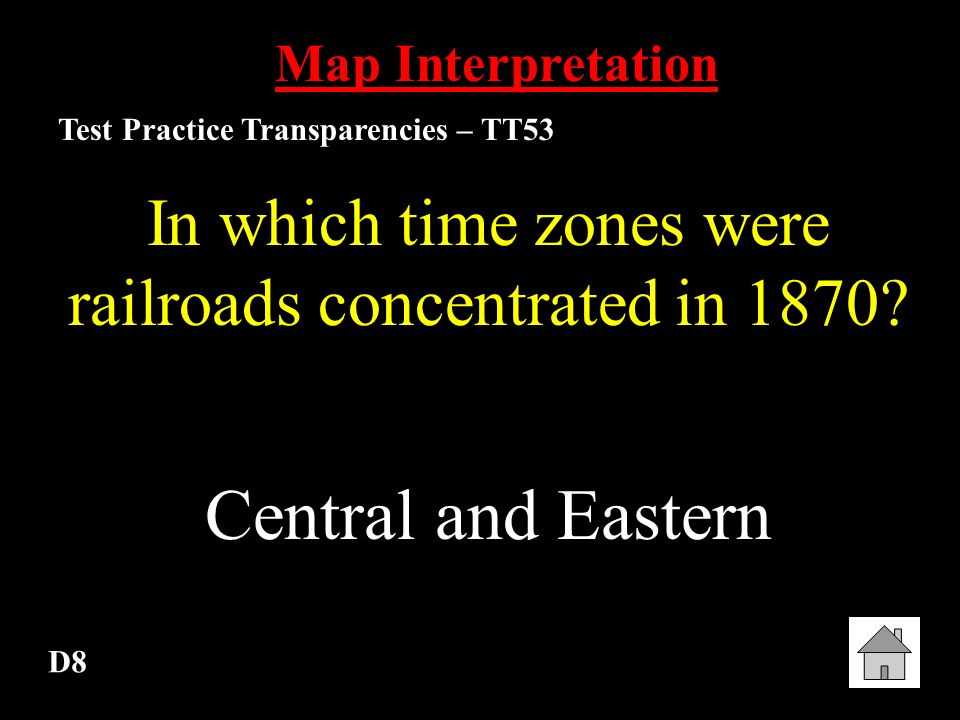 Map Interpretation

Test Practice Transparencies – TT53

In which time zones were railroads concentrated in 1870?

Central and Eastern

D8